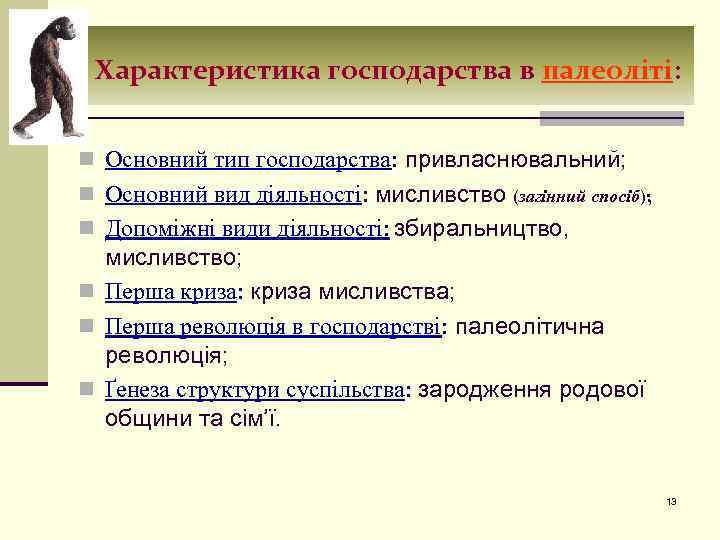 Характеристика господарства в палеоліті:

Основний тип господарства: привласнювальний;

Основний вид діяльності: мисливство (загінний спосіб);

Допоміжні види діяльності: збиральництво, мисливство;

Перша криза: криза мисливства;

Перша революція в господарстві: палеолітична революція;

Ґенеза структури суспільства: зародження родової общини та сім'ї.

13